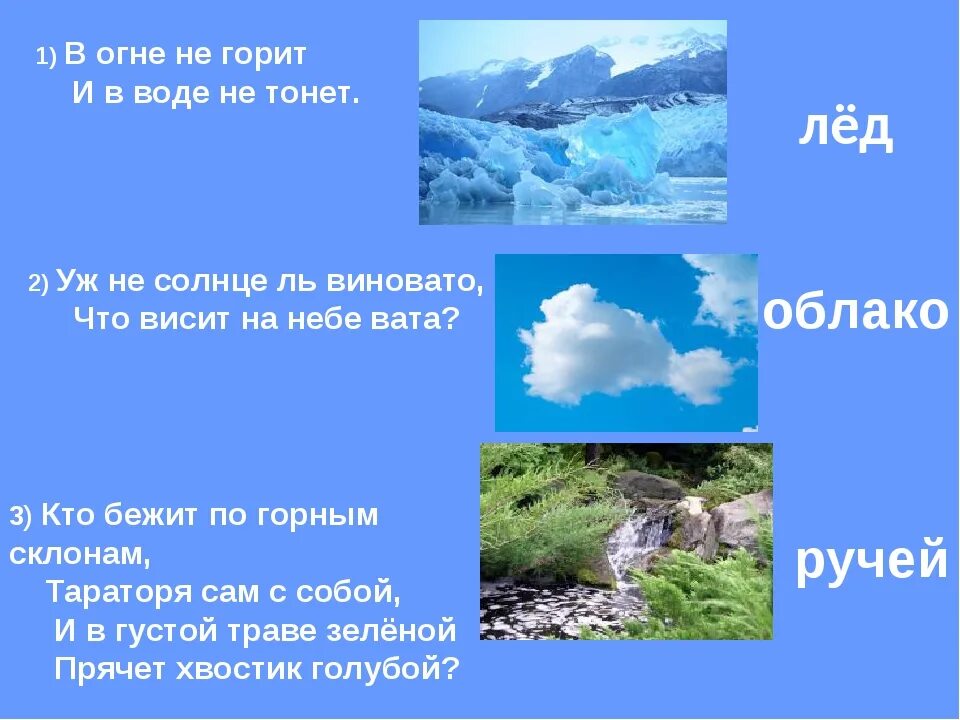 1) В огне не горит
И в воде не тонет.

лёд

2) Уж не солнце ль виновато,
Что висит на небе вата?

облако

3) Кто бежит по горным склонам,
Тараторя сам с собой,
И в густой траве зелёной
Прячет хвостик голубой?

ручей